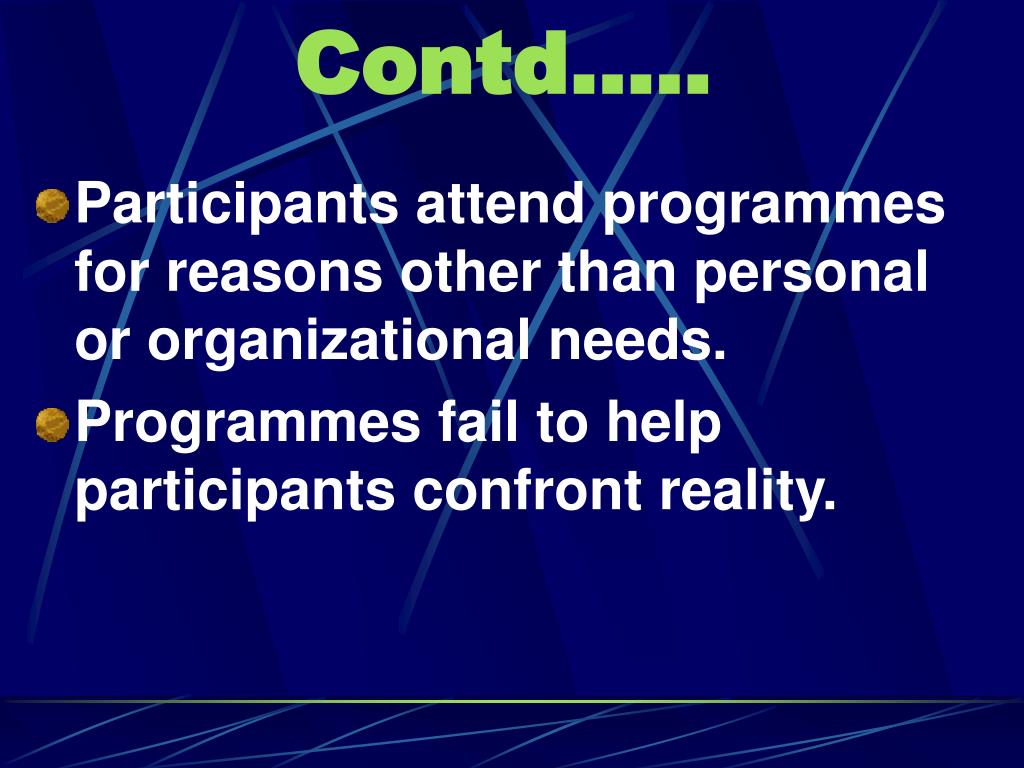 Contd…..

Participants attend programmes for reasons other than personal or organizational needs.

Programmes fail to help participants confront reality.